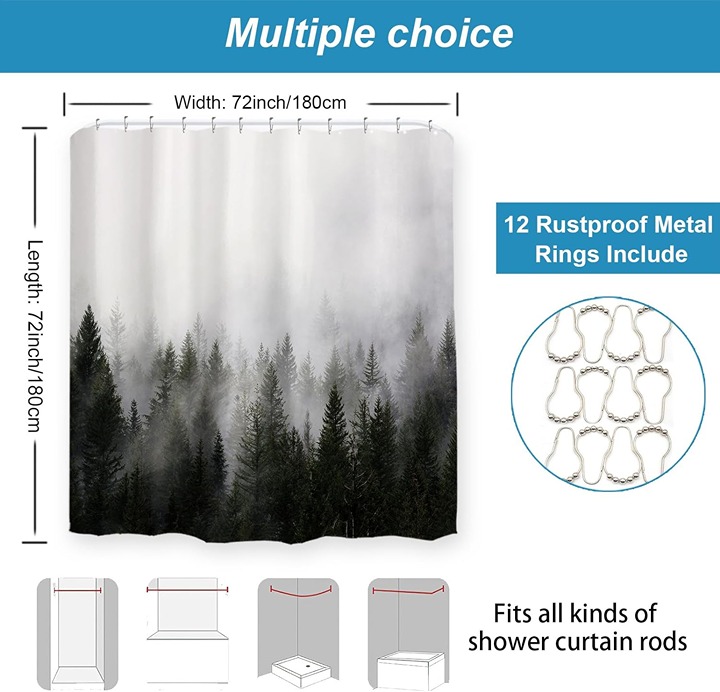 Multiple choice

Width: 72inch/180cm

Length: 72inch/180cm

12 Rustproof Metal Rings Include

Fits all kinds of shower curtain rods